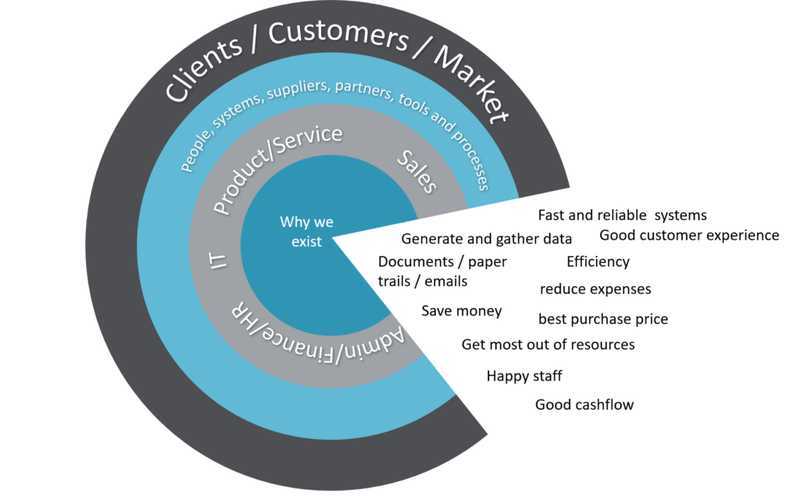 Clients / Customers / Market

People, systems, suppliers, partners, tools and processes

Product/Service

Sales

IT

Admin/Finance/HR

Why we exist

Fast and reliable systems

Generate and gather data

Good customer experience

Documents / paper trails / emails

Efficiency

reduce expenses

Save money

best purchase price

Get most out of resources

Happy staff

Good cashflow